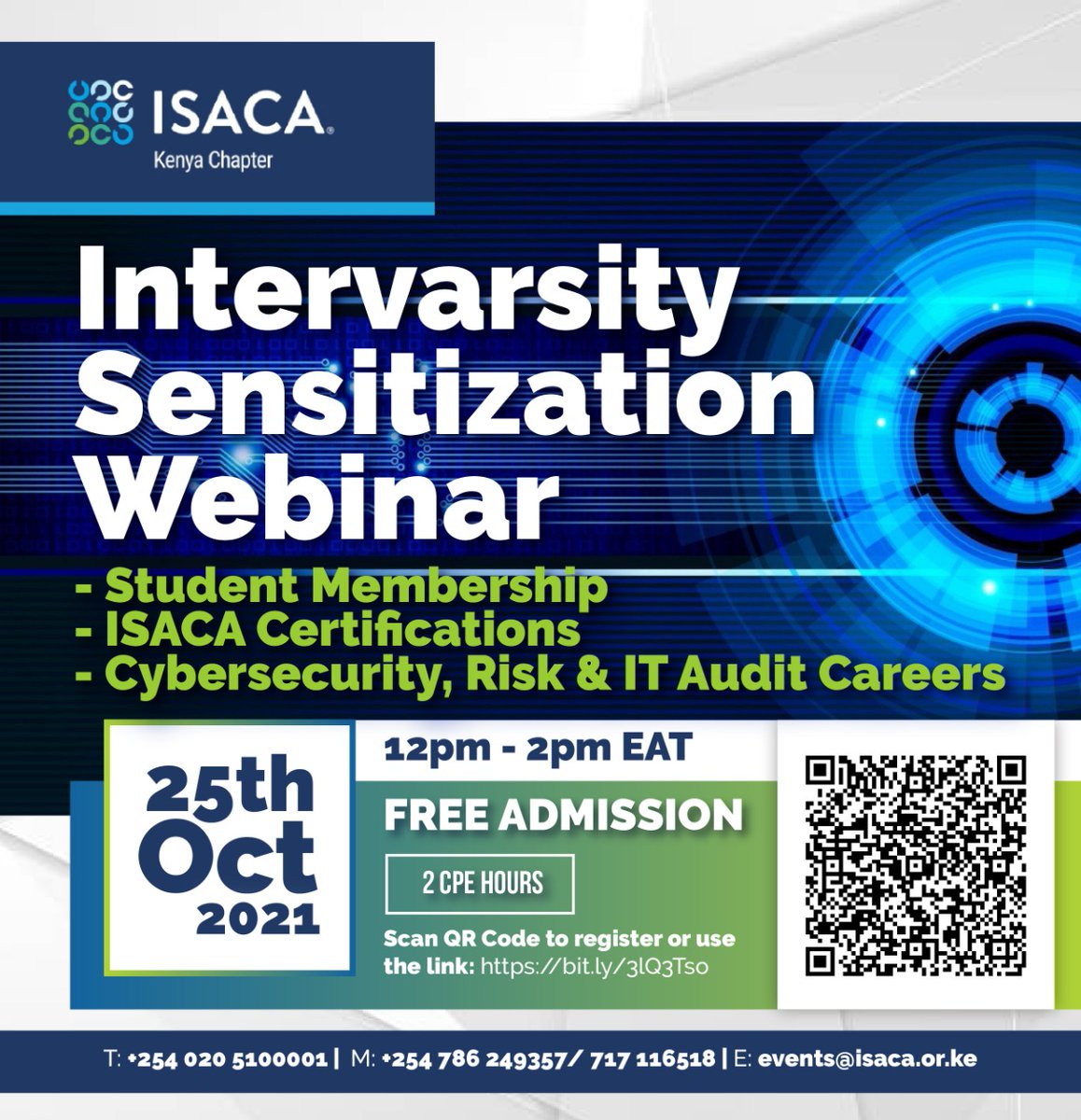 ISACA®
Kenya Chapter

Intervarsity Sensitization Webinar

- Student Membership
- ISACA Certifications
- Cybersecurity, Risk & IT Audit Careers

25th Oct 2021

12pm - 2pm EAT

FREE ADMISSION

2 CPE HOURS

Scan QR Code to register or use the link: https://bit.ly/3lQ3Tso

T: +254 020 5100001 | M: +254 786 249357/ 717 116518 | E: events@isaca.or.ke